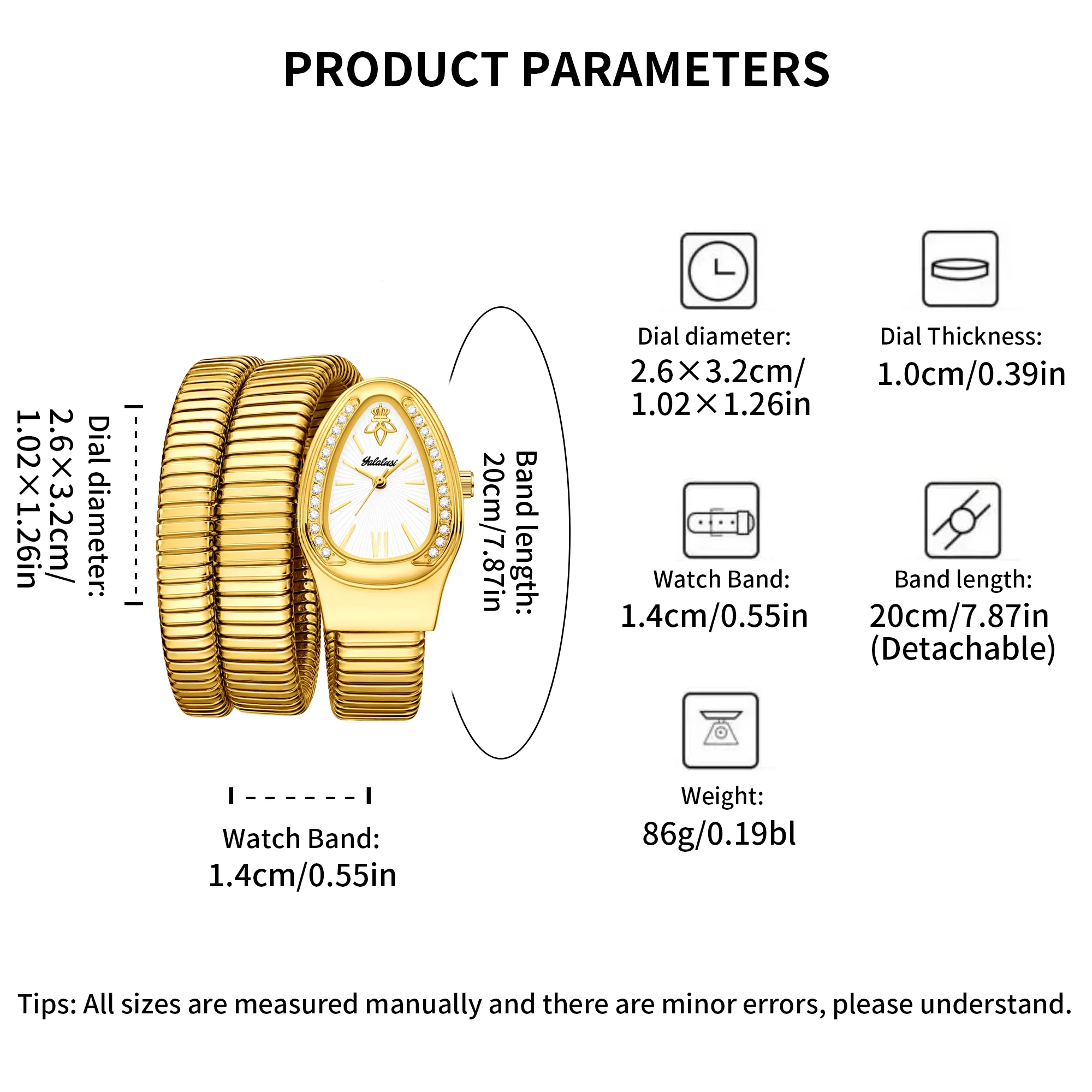 PRODUCT PARAMETERS

Dial diameter:
2.6×3.2cm/
1.02×1.26in

Yalalusi

VI

Band length:
20cm/7.87in

Watch Band:
1.4cm/0.55in

Dial diameter:
2.6×3.2cm/
1.02×1.26in

Dial Thickness:
1.0cm/0.39in

Watch Band:
1.4cm/0.55in

Band length:
20cm/7.87in
(Detachable)

Weight:
86g/0.19bl

Tips: All sizes are measured manually and there are minor errors, please understand.